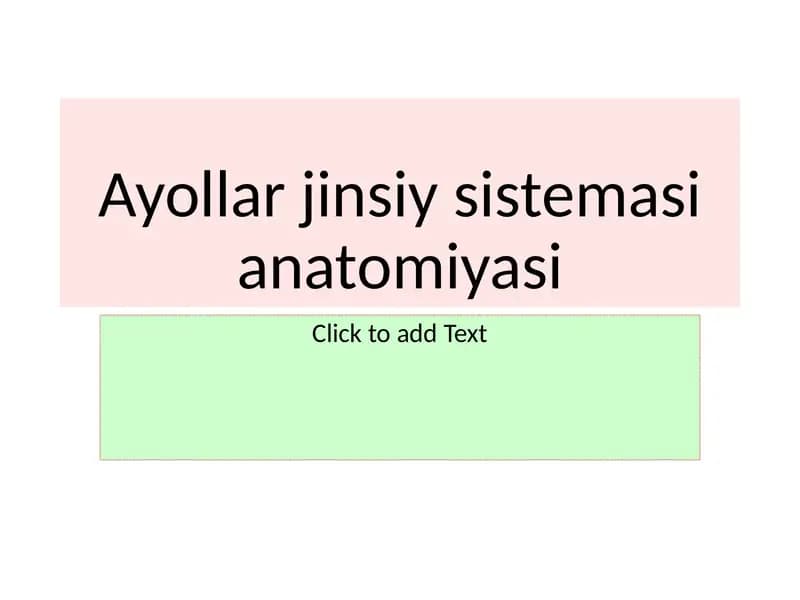 Ayollar jinsiy sistemasi anatomiyasi

Click to add Text